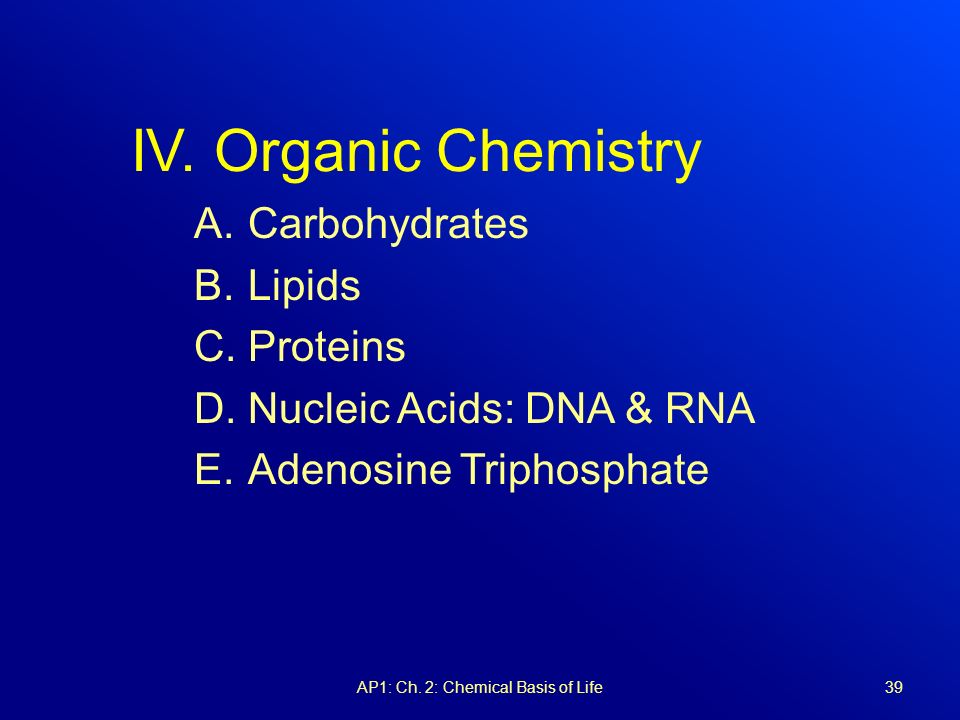 IV. Organic Chemistry

A. Carbohydrates

B. Lipids

C. Proteins

D. Nucleic Acids: DNA & RNA

E. Adenosine Triphosphate

AP1: Ch. 2: Chemical Basis of Life

39